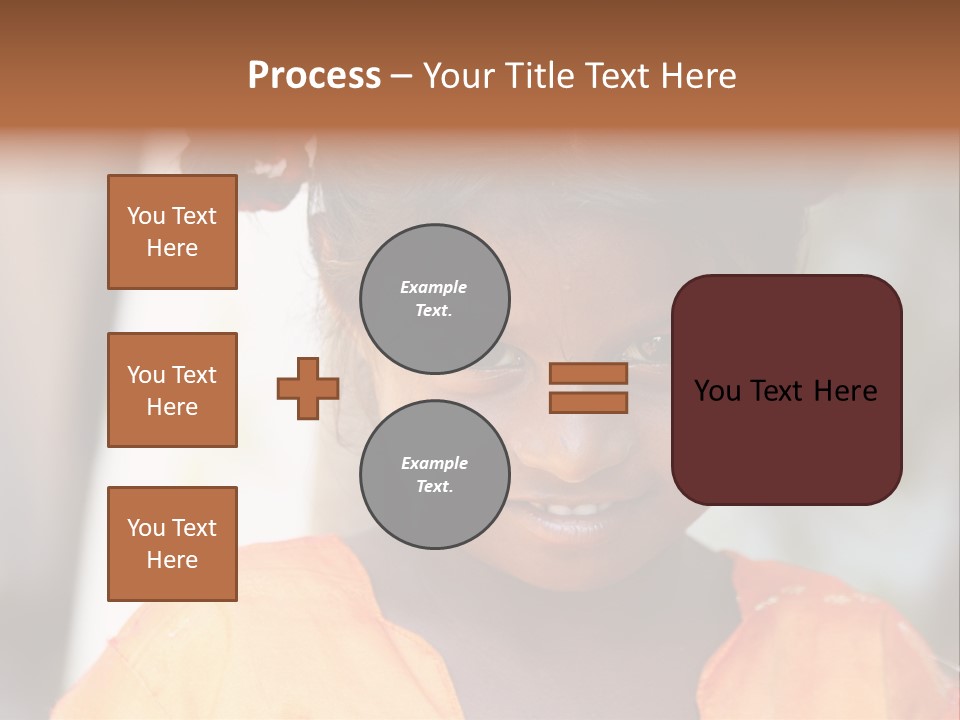 Process – Your Title Text Here

You Text Here

You Text Here

You Text Here

Example Text.

Example Text.

You Text Here